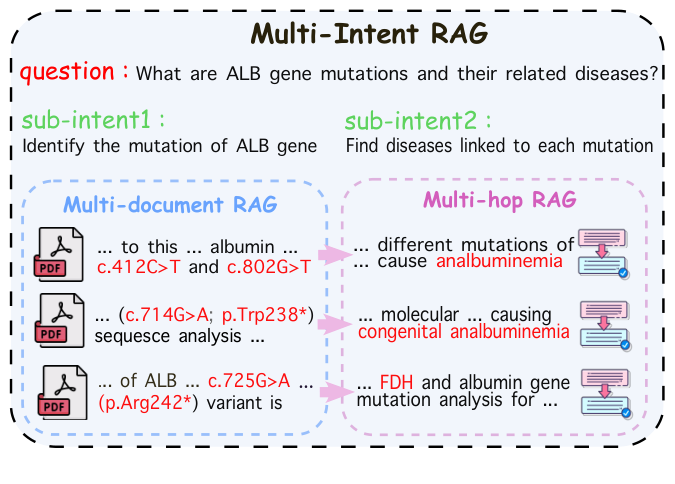 Multi-Intent RAG

question : What are ALB gene mutations and their related diseases?

sub-intent1 :
Identify the mutation of ALB gene

sub-intent2 :
Find diseases linked to each mutation

Multi-document RAG

PDF
... to this ... albumin ... c.412C>T and c.802G>T

PDF
... (c.714G>A; p.Trp238*) sequesce analysis ...

PDF
... of ALB ... c.725G>A ... (p.Arg242*) variant is

Multi-hop RAG

... different mutations of ... cause analbuminemia

... molecular ... causing congenital analbuminemia

... FDH and albumin gene mutation analysis for ...